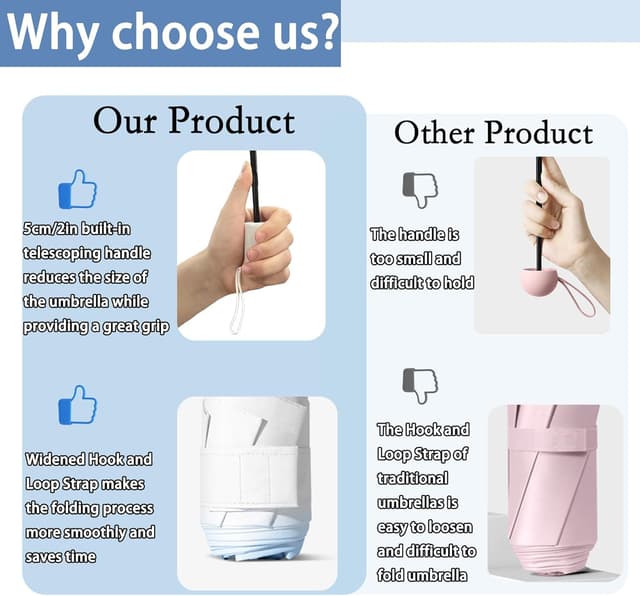 Why choose us?

Our Product

5cm/2in built-in telescoping handle reduces the size of the umbrella while providing a great grip

Widened Hook and Loop Strap makes the folding process more smoothly and saves time

Other Product

The handle is too small and difficult to hold

The Hook and Loop Strap of traditional umbrellas is easy to loosen and difficult to fold umbrella